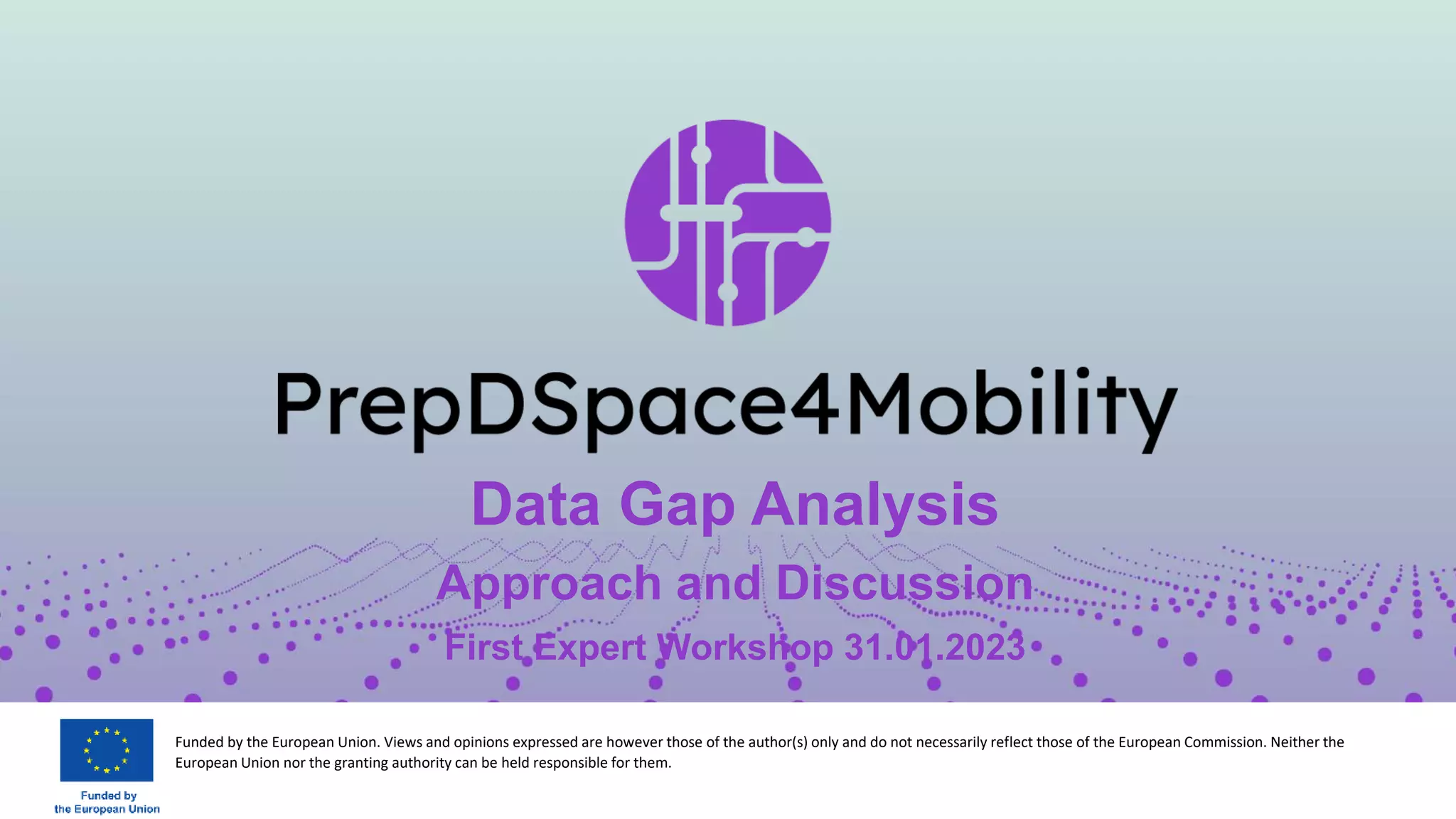 PrepDSpace4Mobility

Data Gap Analysis

Approach and Discussion

First Expert Workshop 31.01.2023

Funded by the European Union

Funded by the European Union. Views and opinions expressed are however those of the author(s) only and do not necessarily reflect those of the European Commission. Neither the European Union nor the granting authority can be held responsible for them.